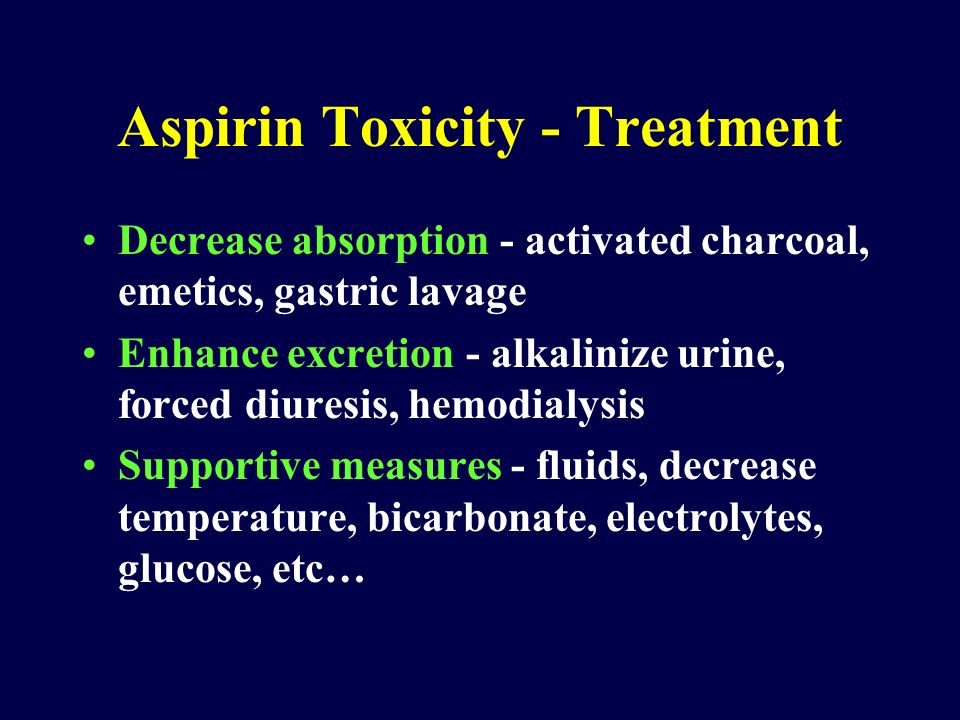 Aspirin Toxicity - Treatment

• Decrease absorption - activated charcoal, emetics, gastric lavage
• Enhance excretion - alkalinize urine, forced diuresis, hemodialysis
• Supportive measures - fluids, decrease temperature, bicarbonate, electrolytes, glucose, etc…